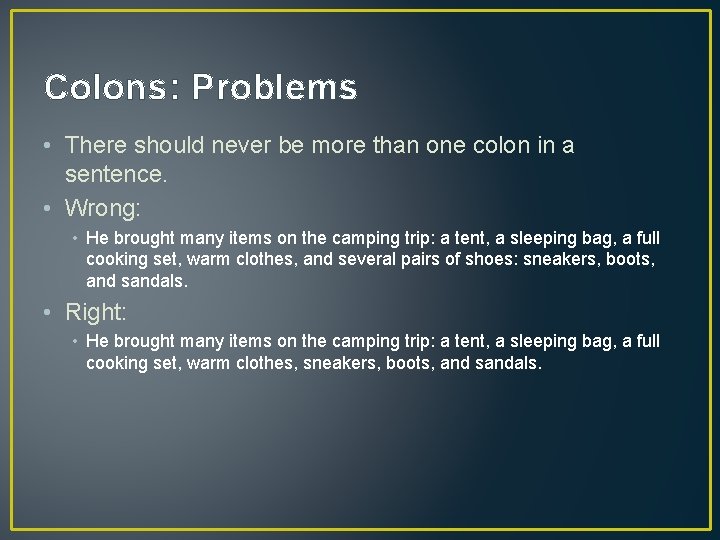 Colons: Problems

• There should never be more than one colon in a sentence.

• Wrong:

• He brought many items on the camping trip: a tent, a sleeping bag, a full cooking set, warm clothes, and several pairs of shoes: sneakers, boots, and sandals.

• Right:

• He brought many items on the camping trip: a tent, a sleeping bag, a full cooking set, warm clothes, sneakers, boots, and sandals.